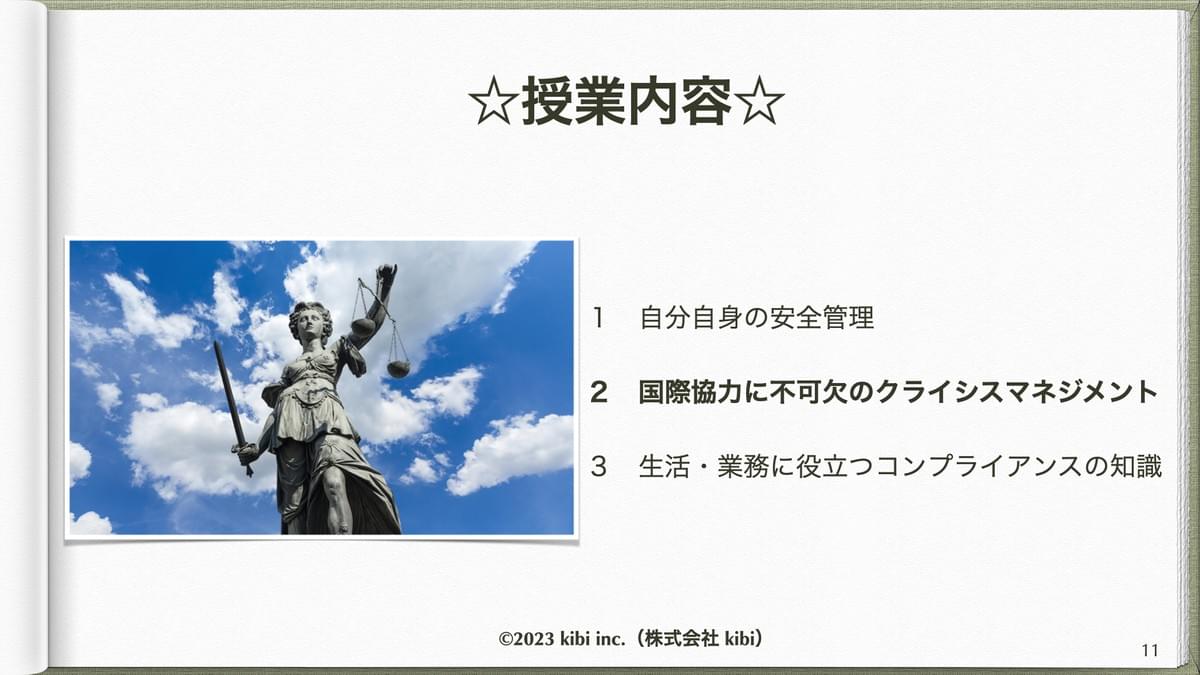 ☆授業内容☆

1　自分自身の安全管理

2　国際協力に不可欠のクライシスマネジメント

3　生活・業務に役立つコンプライアンスの知識

©2023 kibi inc.（株式会社 kibi）

11